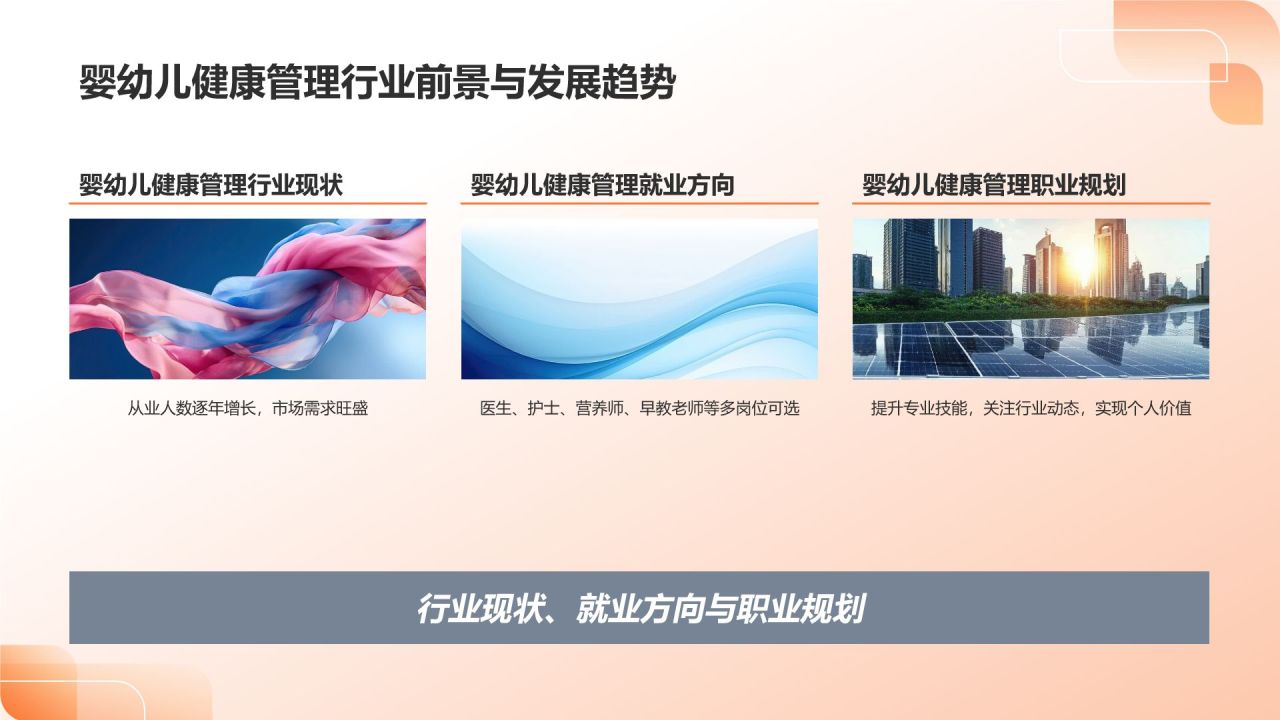 婴幼儿健康管理行业前景与发展趋势

婴幼儿健康管理行业现状

从业人数逐年增长，市场需求旺盛

婴幼儿健康管理就业方向

医生、护士、营养师、早教老师等多岗位可选

婴幼儿健康管理职业规划

提升专业技能，关注行业动态，实现个人价值

行业现状、就业方向与职业规划